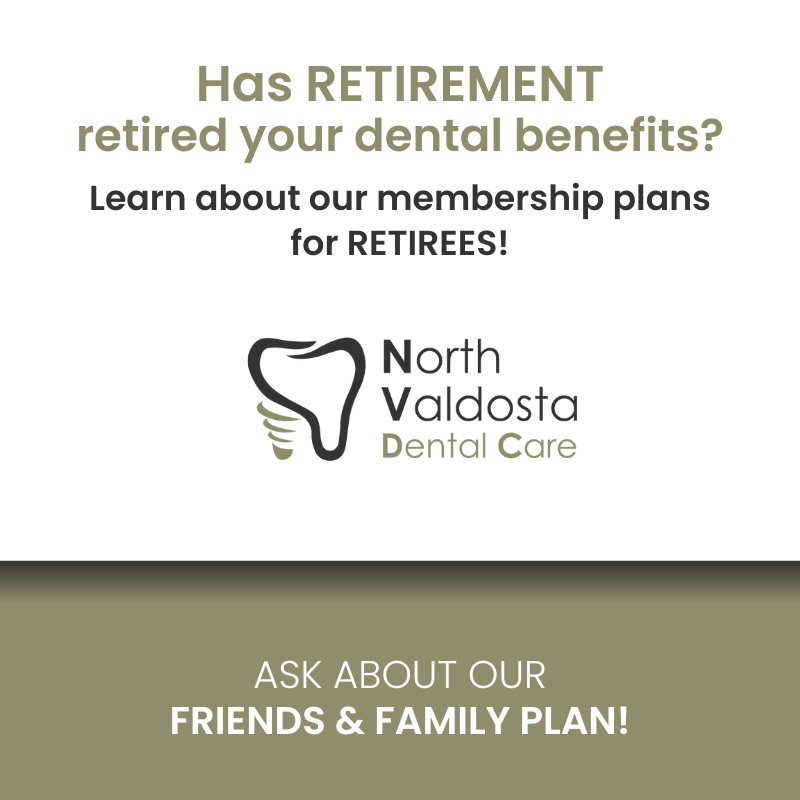 Has RETIREMENT retired your dental benefits?

Learn about our membership plans for RETIREES!

North Valdosta Dental Care

ASK ABOUT OUR FRIENDS & FAMILY PLAN!